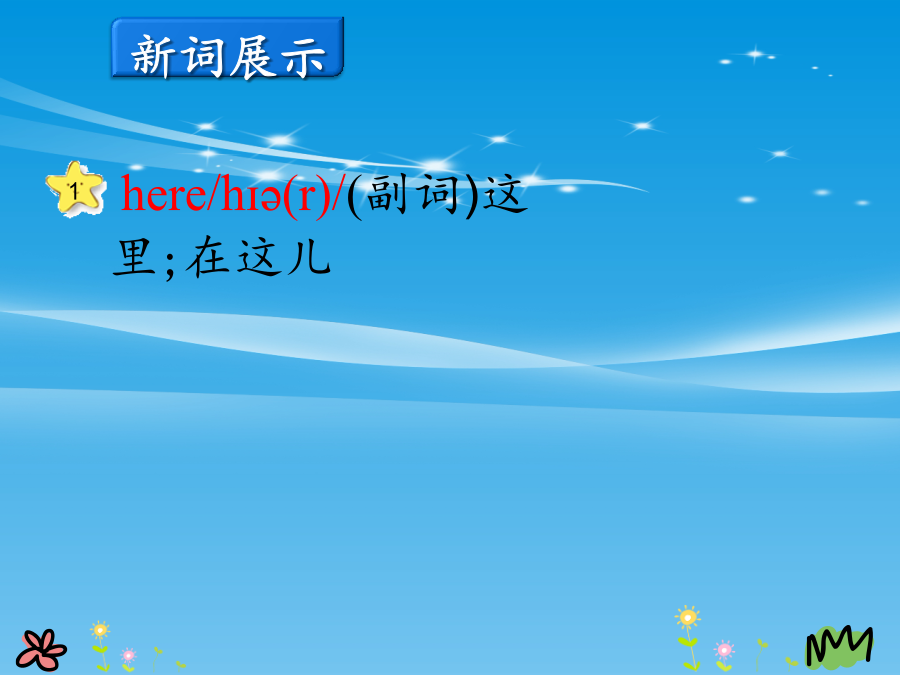 新词展示

1 here/hɪə(r)/(副词)这里;在这儿